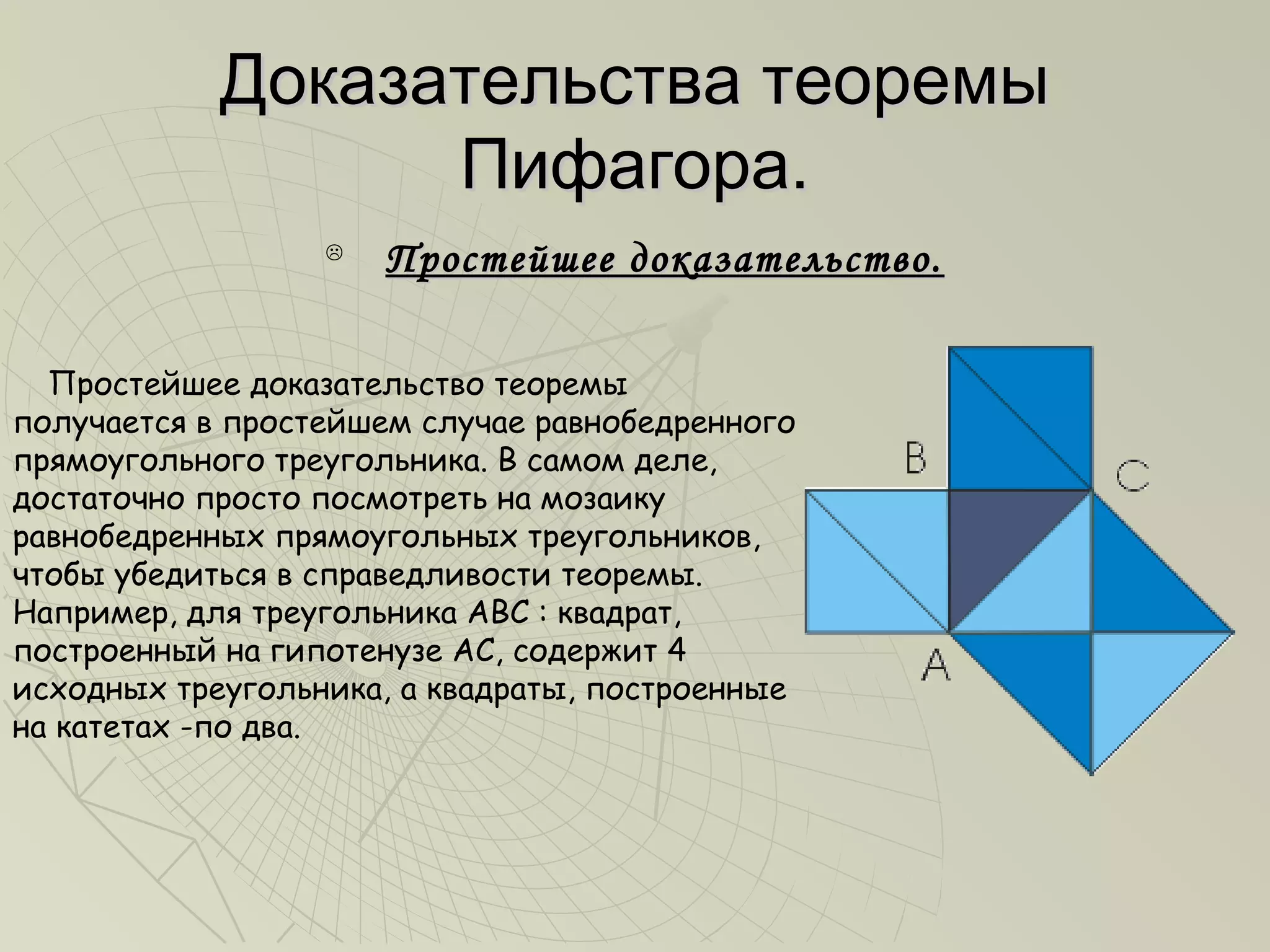 Доказательства теоремы Пифагора.

☹ Простейшее доказательство.

Простейшее доказательство теоремы получается в простейшем случае равнобедренного прямоугольного треугольника. В самом деле, достаточно просто посмотреть на мозаику равнобедренных прямоугольных треугольников, чтобы убедиться в справедливости теоремы. Например, для треугольника ABC : квадрат, построенный на гипотенузе AC, содержит 4 исходных треугольника, а квадраты, построенные на катетах -по два.

B
C
A